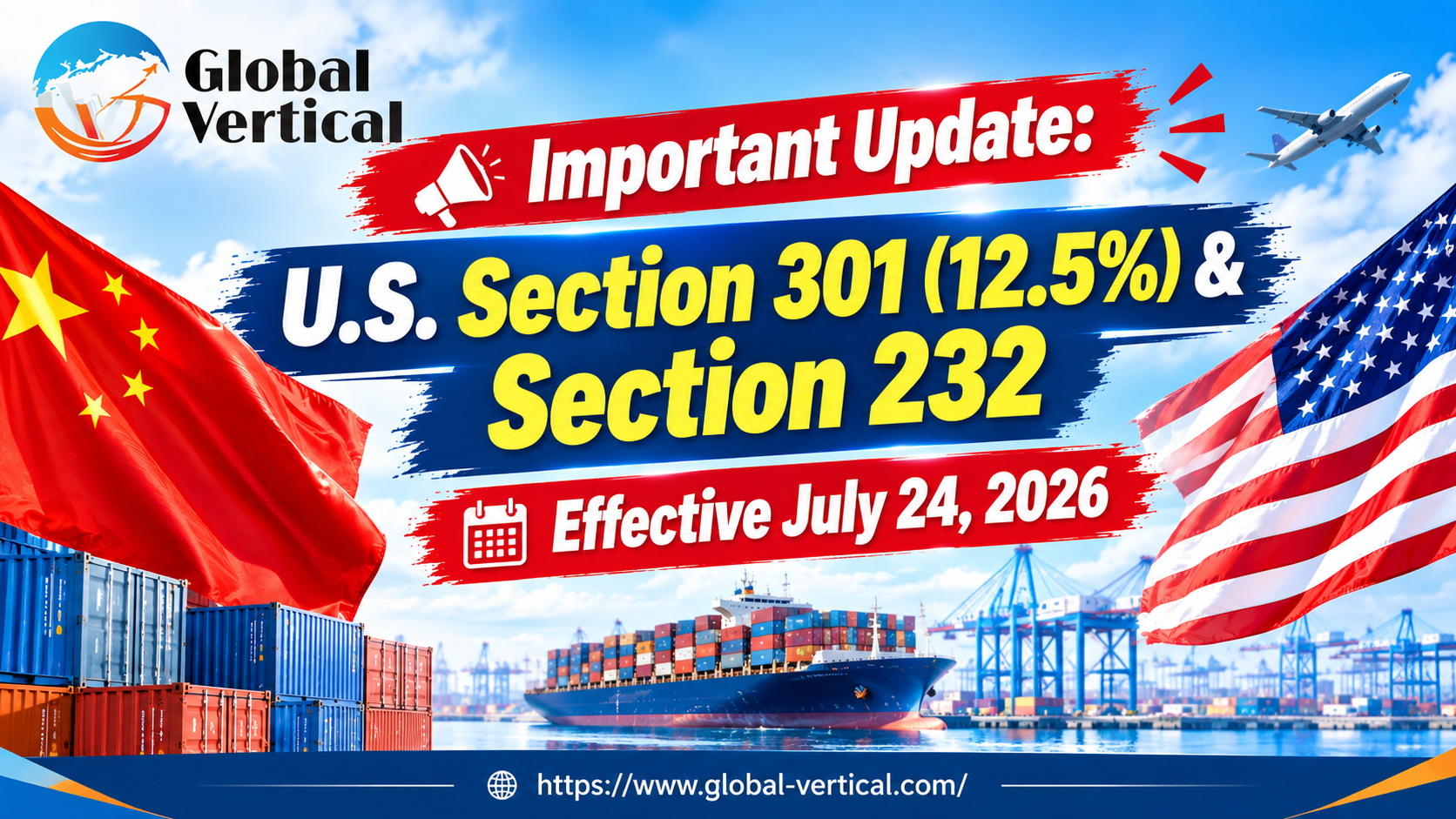 Global Vertical

Important Update:

U.S. Section 301 (12.5%) & Section 232

Effective July 24, 2026

https://www.global-vertical.com/